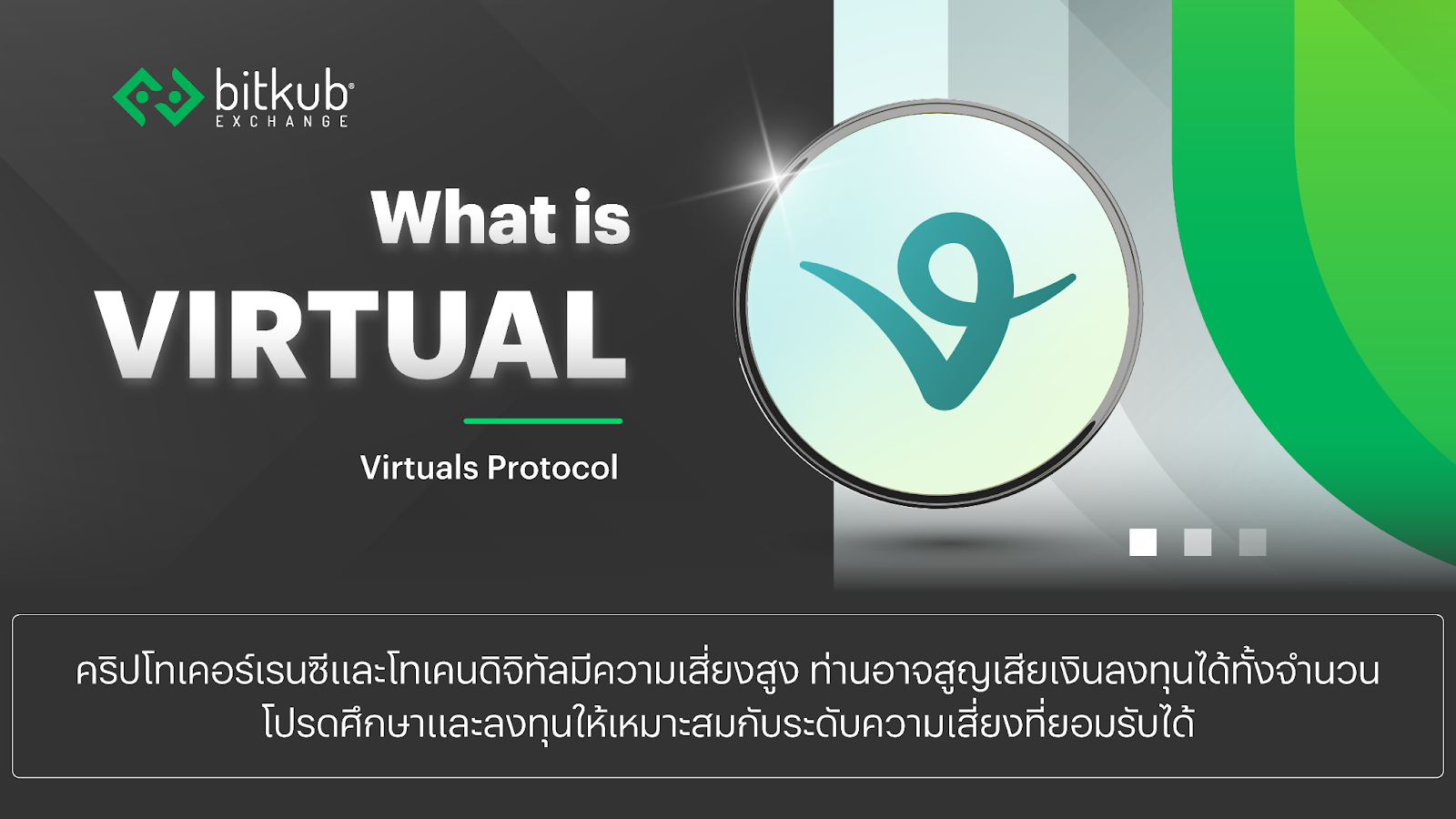 bitkub EXCHANGE

What is
VIRTUAL

Virtuals Protocol

คริปโทเคอร์เรนซีและโทเคนดิจิทัลมีความเสี่ยงสูง ท่านอาจสูญเสียเงินลงทุนได้ทั้งจำนวน โปรดศึกษาและลงทุนให้เหมาะสมกับระดับความเสี่ยงที่ยอมรับได้